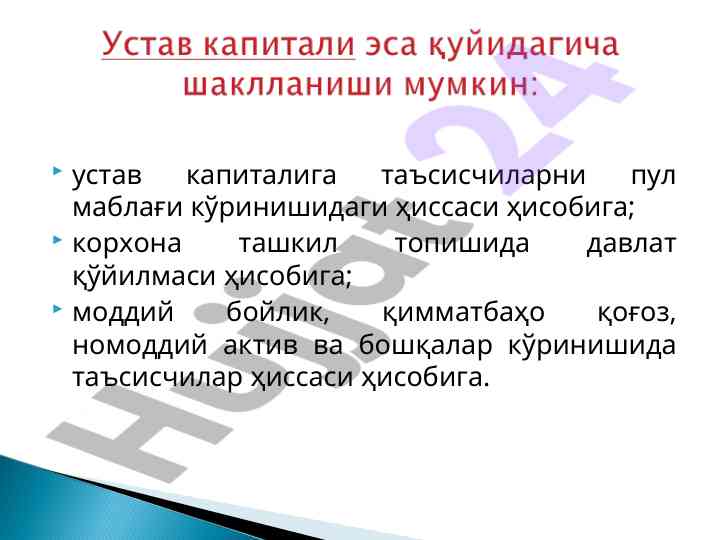 Устав капитали эса қуйидагича шаклланиши мумкин:

устав капиталига таъсисчиларни пул маблағи кўринишидаги ҳиссаси ҳисобига;

корхона ташкил топишида давлат қўйилмаси ҳисобига;

моддий бойлик, қимматбаҳо қоғоз, номоддий актив ва бошқалар кўринишида таъсисчилар ҳиссаси ҳисобига.

Hujjat 24